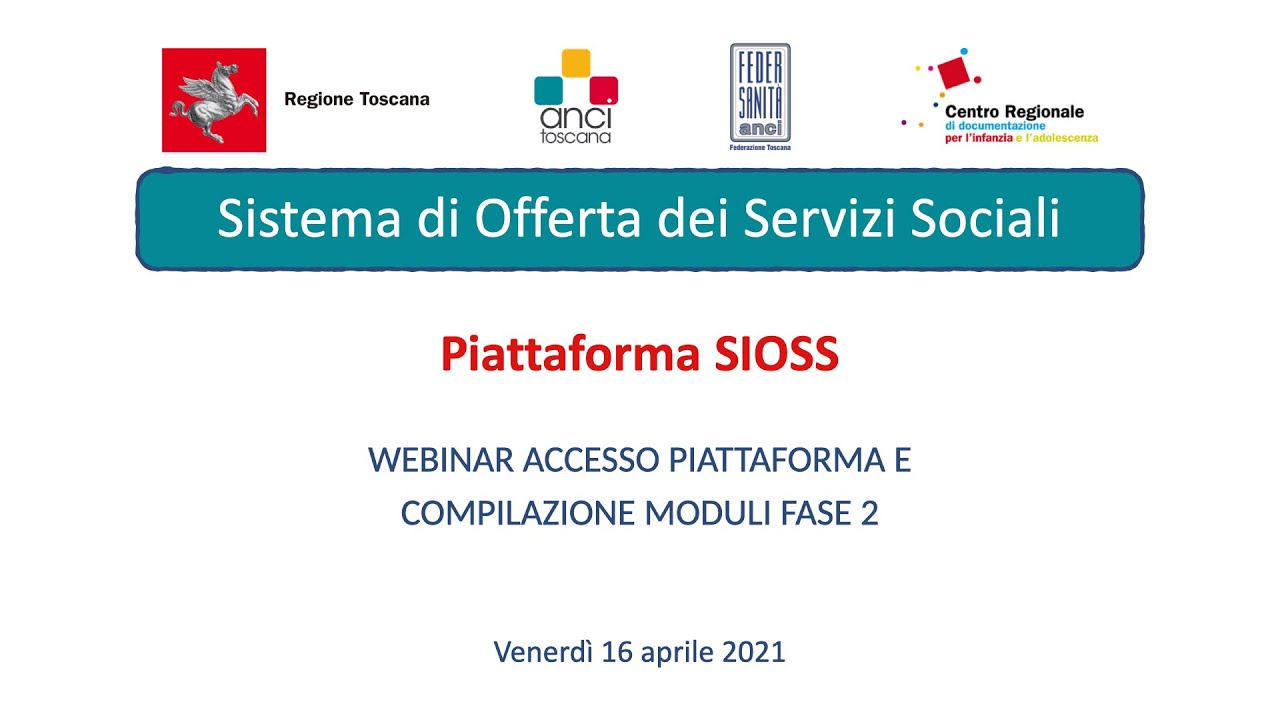 Regione Toscana

anci toscana

FEDER SANITÀ anci
Federazione Toscana

Centro Regionale
di documentazione
per l'infanzia e l'adolescenza

Sistema di Offerta dei Servizi Sociali

Piattaforma SIOSS

WEBINAR ACCESSO PIATTAFORMA E COMPILAZIONE MODULI FASE 2

Venerdì 16 aprile 2021